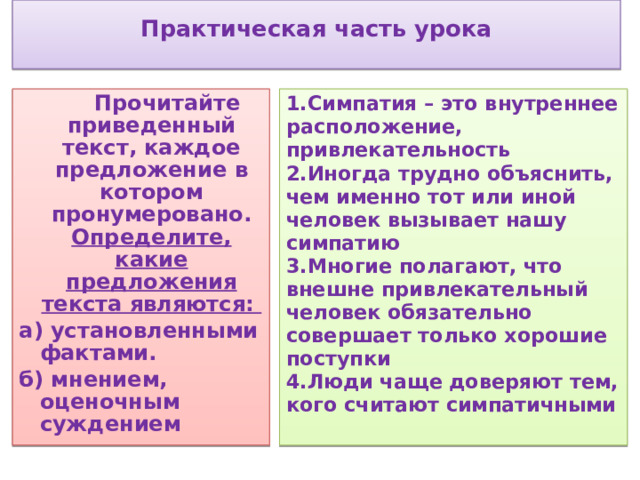 Практическая часть урока

Прочитайте приведенный текст, каждое предложение в котором пронумеровано. Определите, какие предложения текста являются:

а) установленными фактами.

б) мнением, оценочным суждением

1.Симпатия – это внутреннее расположение, привлекательность
2.Иногда трудно объяснить, чем именно тот или иной человек вызывает нашу симпатию
3.Многие полагают, что внешне привлекательный человек обязательно совершает только хорошие поступки
4.Люди чаще доверяют тем, кого считают симпатичными